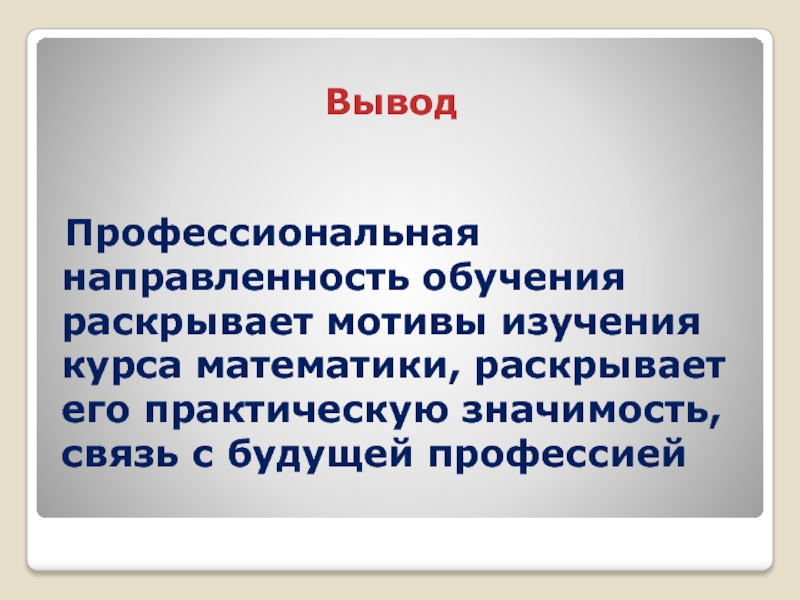 Вывод

Профессиональная направленность обучения раскрывает мотивы изучения курса математики, раскрывает его практическую значимость, связь с будущей профессией